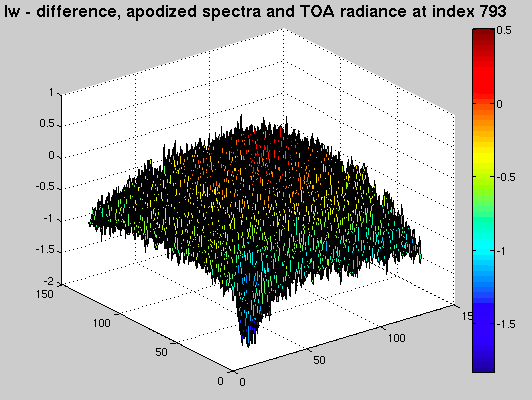 lw - difference, apodized spectra and TOA radiance at index 793

1
0.5
0
-0.5
-1
-1.5
-2
150
100
50
0
0
50
100
15

0.5
0
-0.5
-1
-1.5